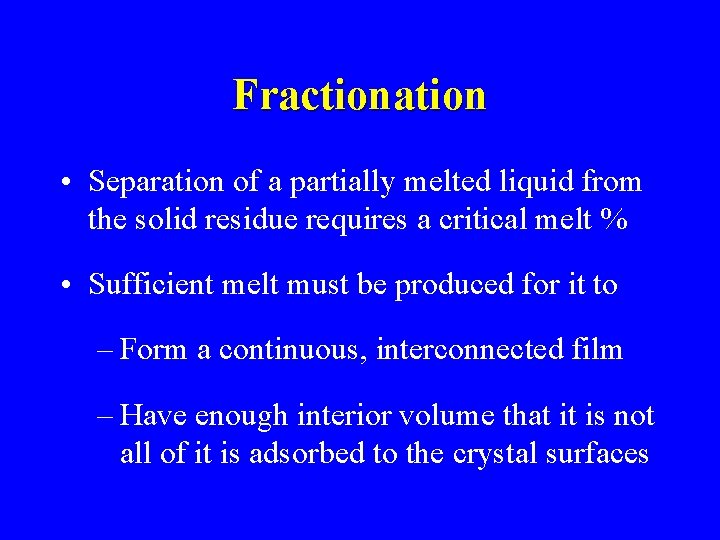 Fractionation

• Separation of a partially melted liquid from the solid residue requires a critical melt %

• Sufficient melt must be produced for it to

– Form a continuous, interconnected film

– Have enough interior volume that it is not all of it is adsorbed to the crystal surfaces